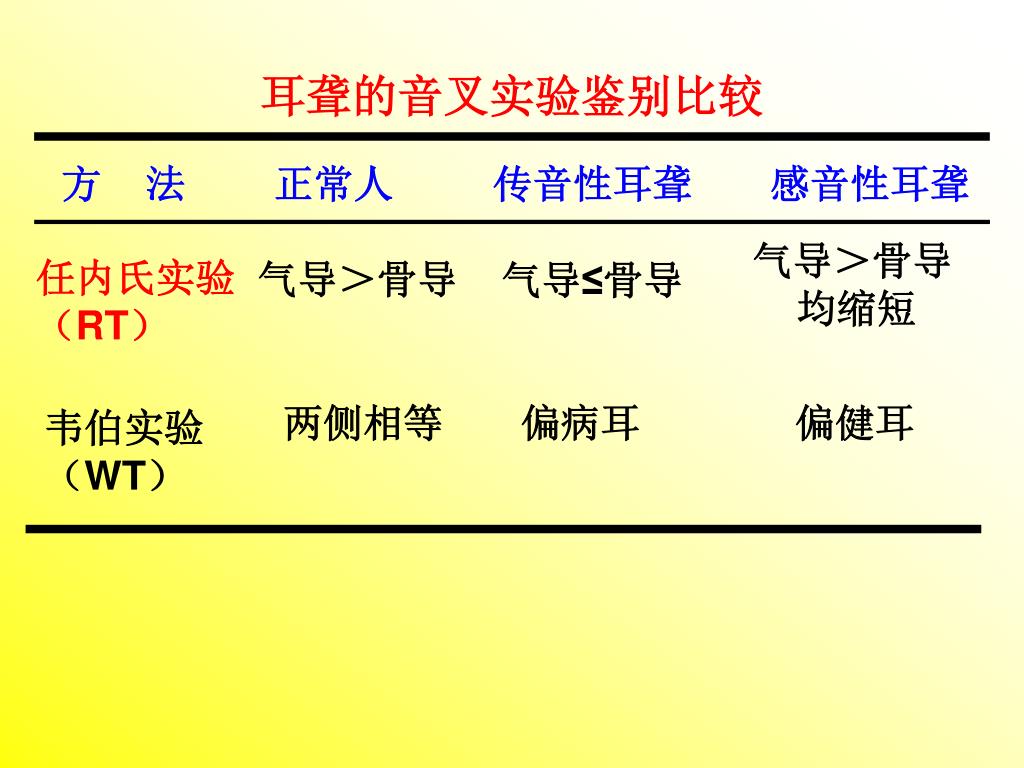 耳聋的音叉实验鉴别比较

| 方　法 | 正常人 | 传音性耳聋 | 感音性耳聋 |
|---|---|---|---|
| 任内氏实验（RT） | 气导＞骨导 | 气导≤骨导 | 气导＞骨导 均缩短 |
| 韦伯实验（WT） | 两侧相等 | 偏病耳 | 偏健耳 |